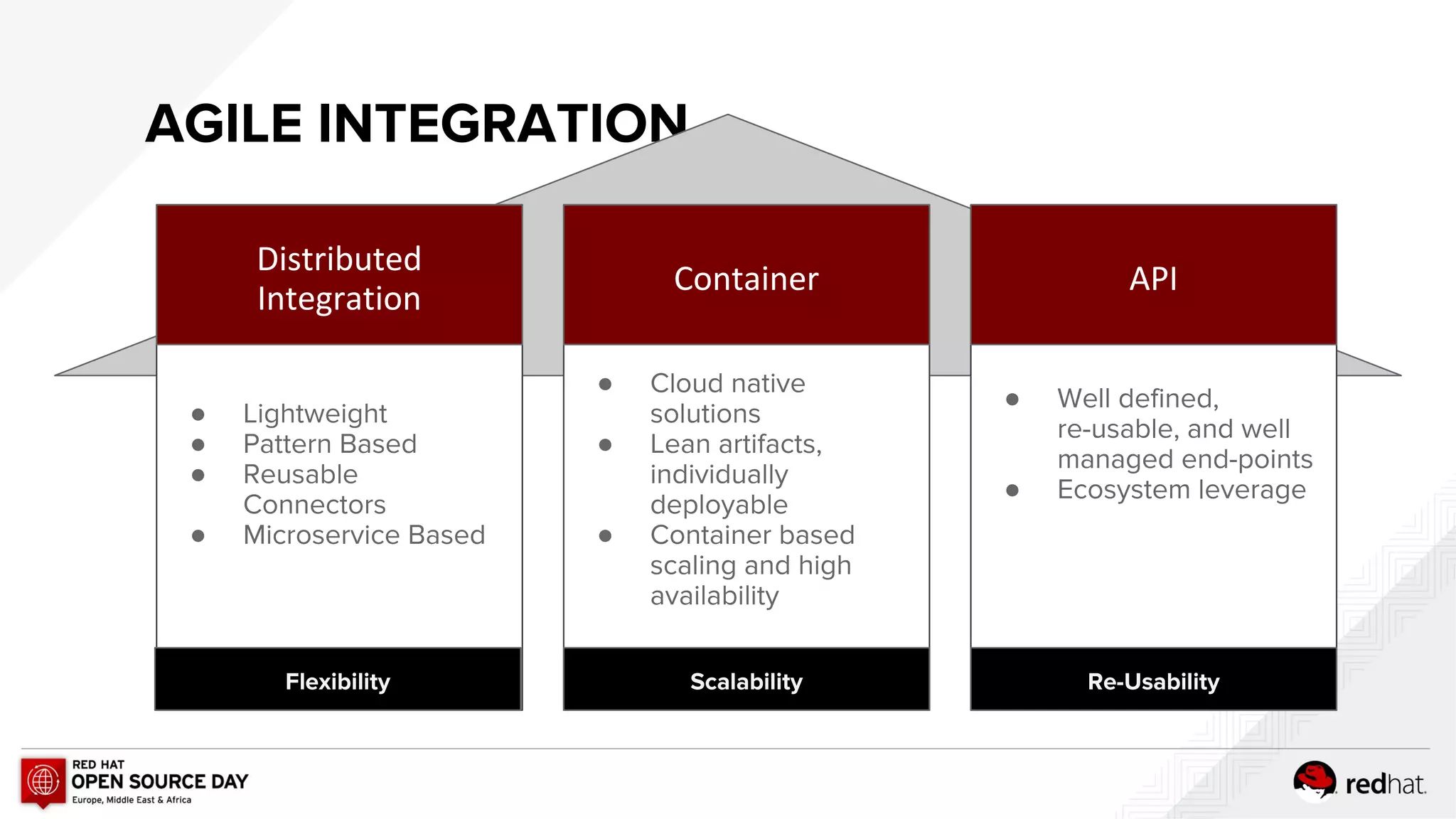 AGILE INTEGRATION

Distributed Integration

- Lightweight
- Pattern Based
- Reusable Connectors
- Microservice Based

Flexibility

Container

- Cloud native solutions
- Lean artifacts, individually deployable
- Container based scaling and high availability

Scalability

API

- Well defined, re-usable, and well managed end-points
- Ecosystem leverage

Re-Usability

RED HAT
OPEN SOURCE DAY
Europe, Middle East & Africa

redhat.